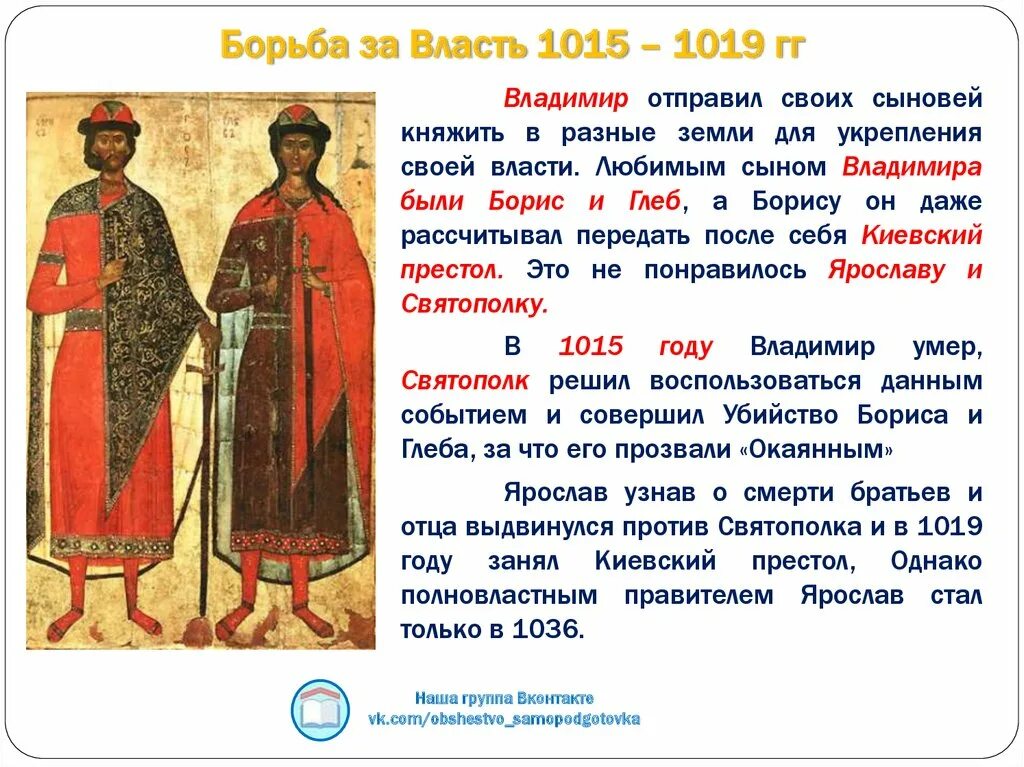 Борьба за Власть 1015 – 1019 гг

Владимир отправил своих сыновей княжить в разные земли для укрепления своей власти. Любимым сыном Владимира были Борис и Глеб, а Борису он даже рассчитывал передать после себя Киевский престол. Это не понравилось Ярославу и Святополку.

В 1015 году Владимир умер, Святополк решил воспользоваться данным событием и совершил Убийство Бориса и Глеба, за что его прозвали «Окаянным»

Ярослав узнав о смерти братьев и отца выдвинулся против Святополка и в 1019 году занял Киевский престол, Однако полновластным правителем Ярослав стал только в 1036.

Наша группа Вконтакте
vk.com/obshestvo_samopodgotovka